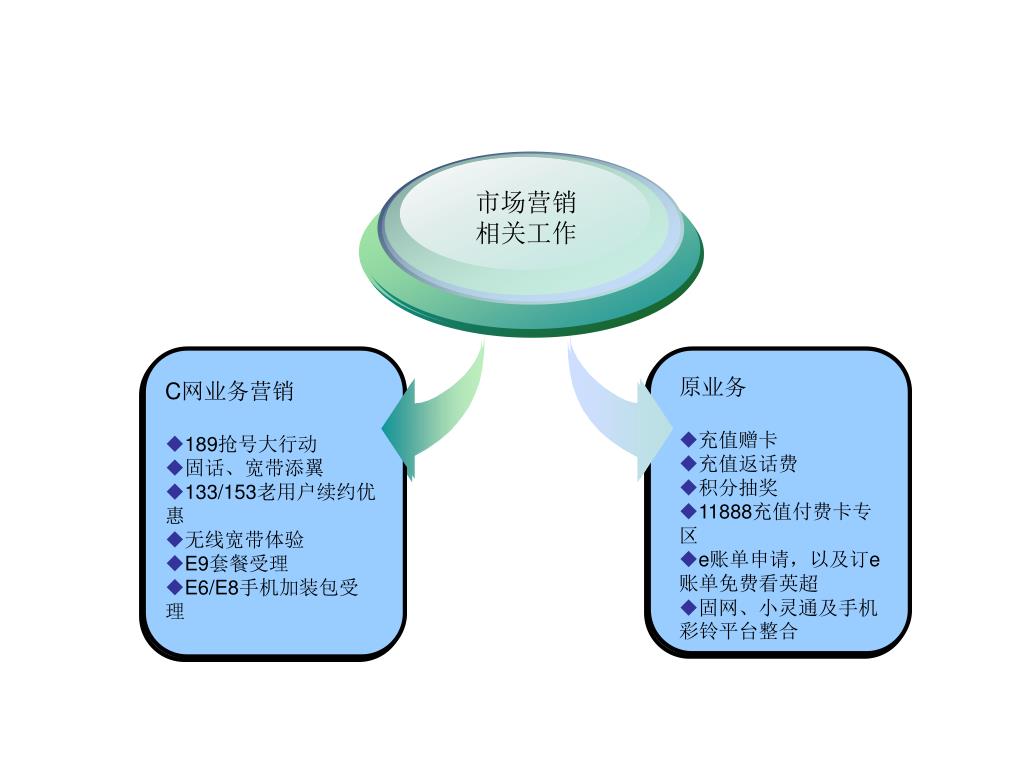 市场营销
相关工作

C网业务营销

◆189抢号大行动
◆固话、宽带添翼
◆133/153老用户续约优惠
◆无线宽带体验
◆E9套餐受理
◆E6/E8手机加装包受理

原业务

◆充值赠卡
◆充值返话费
◆积分抽奖
◆11888充值付费卡专区
◆e账单申请，以及订e账单免费看英超
◆固网、小灵通及手机彩铃平台整合